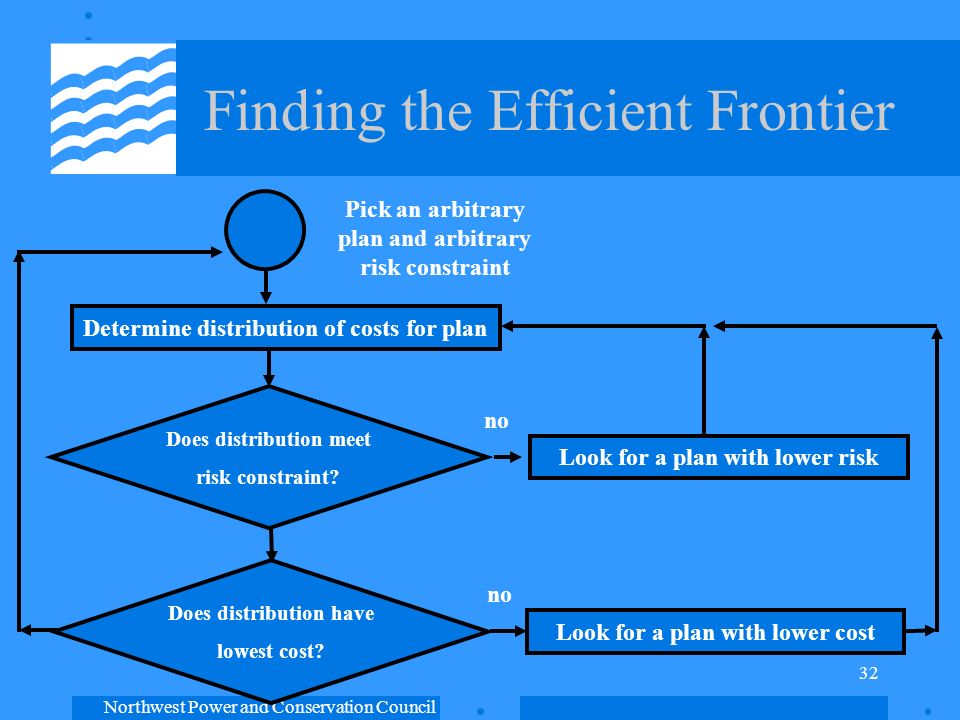 Finding the Efficient Frontier

Pick an arbitrary plan and arbitrary risk constraint

Determine distribution of costs for plan

Does distribution meet risk constraint?

no

Look for a plan with lower risk

Does distribution have lowest cost?

no

Look for a plan with lower cost

32

Northwest Power and Conservation Council